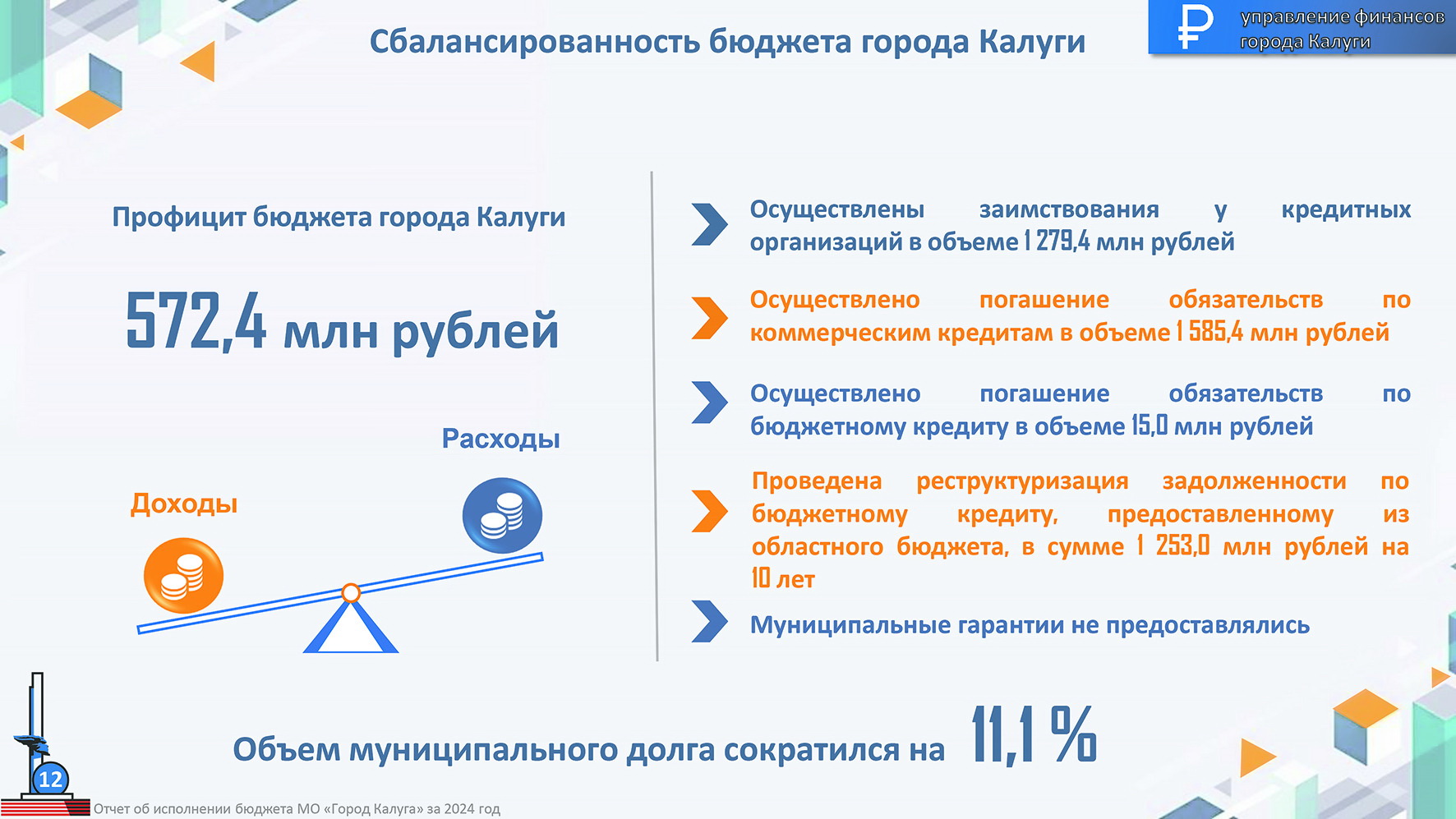 Сбалансированность бюджета города Калуги

₽ управление финансов города Калуги

Профицит бюджета города Калуги

572,4 млн рублей

Расходы

Доходы

Осуществлены заимствования у кредитных организаций в объеме 1 279,4 млн рублей

Осуществлено погашение обязательств по коммерческим кредитам в объеме 1 585,4 млн рублей

Осуществлено погашение обязательств по бюджетному кредиту в объеме 15,0 млн рублей

Проведена реструктуризация задолженности по бюджетному кредиту, предоставленному из областного бюджета, в сумме 1 253,0 млн рублей на 10 лет

Муниципальные гарантии не предоставлялись

Объем муниципального долга сократился на 11,1 %

12

Отчет об исполнении бюджета МО «Город Калуга» за 2024 год